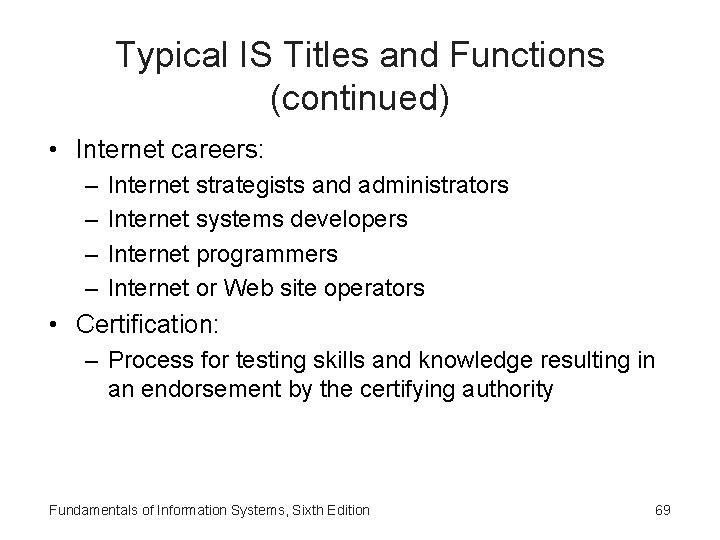 Typical IS Titles and Functions (continued)

• Internet careers:
  – Internet strategists and administrators
  – Internet systems developers
  – Internet programmers
  – Internet or Web site operators
• Certification:
  – Process for testing skills and knowledge resulting in an endorsement by the certifying authority

Fundamentals of Information Systems, Sixth Edition

69